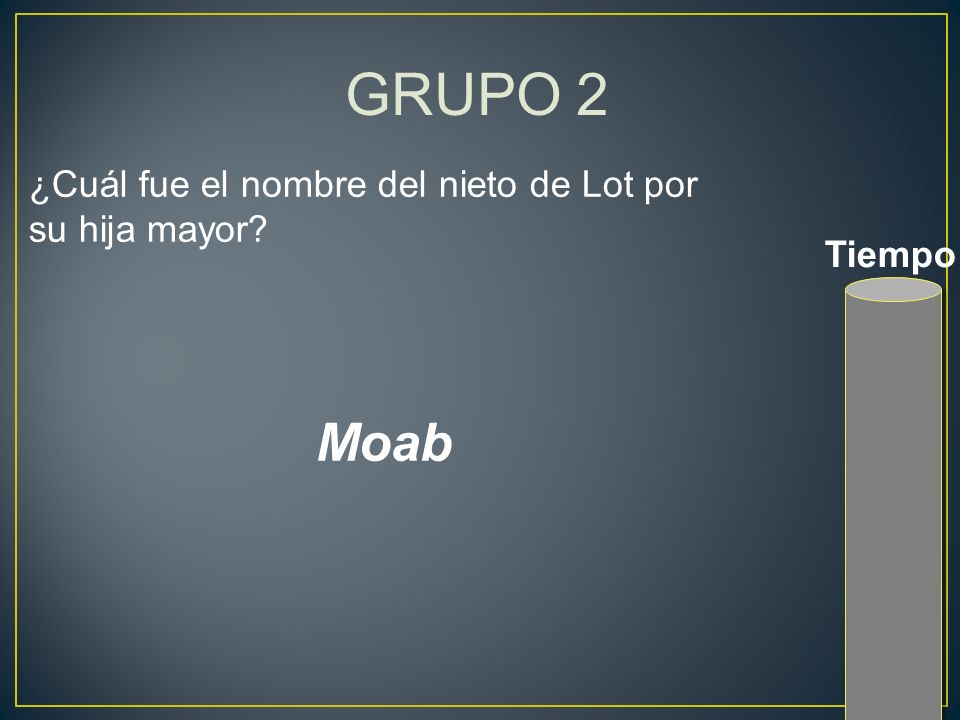 GRUPO 2

¿Cuál fue el nombre del nieto de Lot por su hija mayor?

Tiempo

Moab